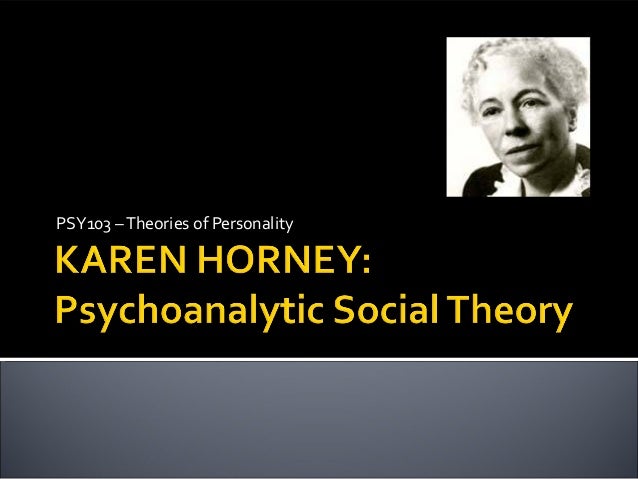 PSY103 – Theories of Personality

KAREN HORNEY: Psychoanalytic Social Theory